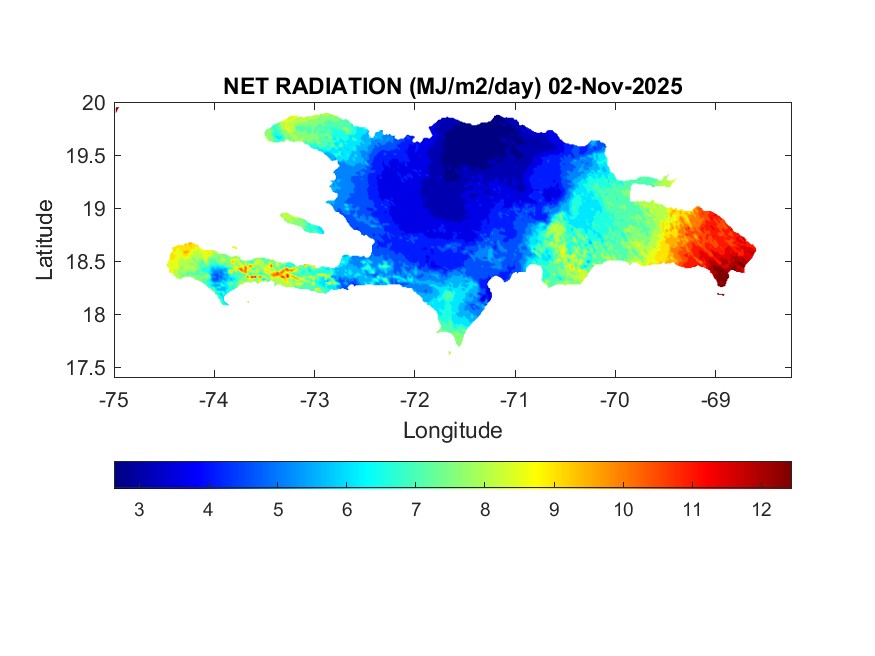 NET RADIATION (MJ/m2/day) 02-Nov-2025

Latitude

20
19.5
19
18.5
18
17.5

-75 -74 -73 -72 -71 -70 -69

Longitude

3 4 5 6 7 8 9 10 11 12